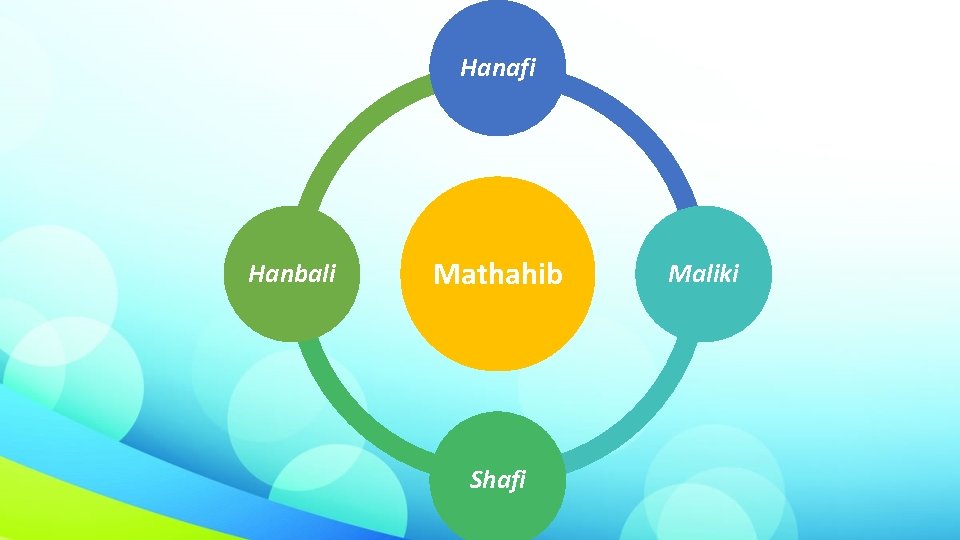 Hanafi

Hanbali

Mathahib

Maliki

Shafi